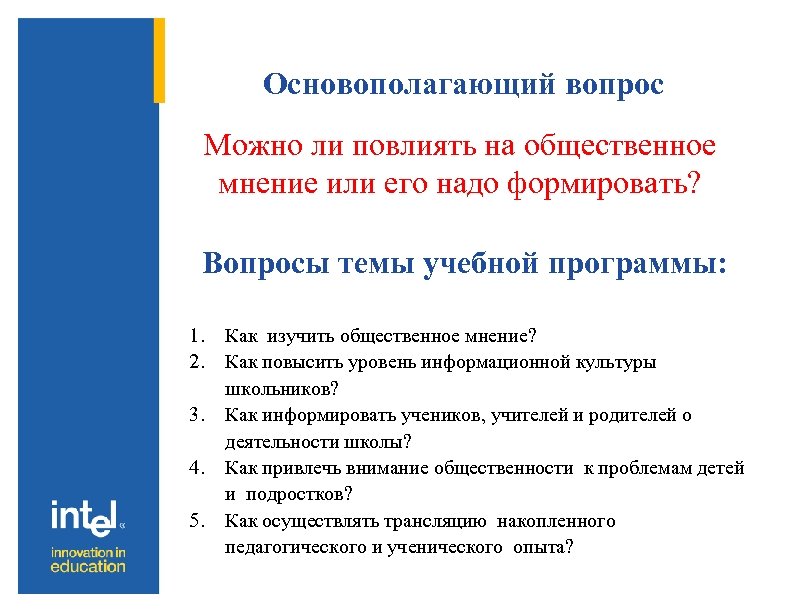 Основополагающий вопрос

Можно ли повлиять на общественное мнение или его надо формировать?

Вопросы темы учебной программы:

1. Как изучить общественное мнение?
2. Как повысить уровень информационной культуры школьников?
3. Как информировать учеников, учителей и родителей о деятельности школы?
4. Как привлечь внимание общественности к проблемам детей и подростков?
5. Как осуществлять трансляцию накопленного педагогического и ученического опыта?

intel

innovation in education